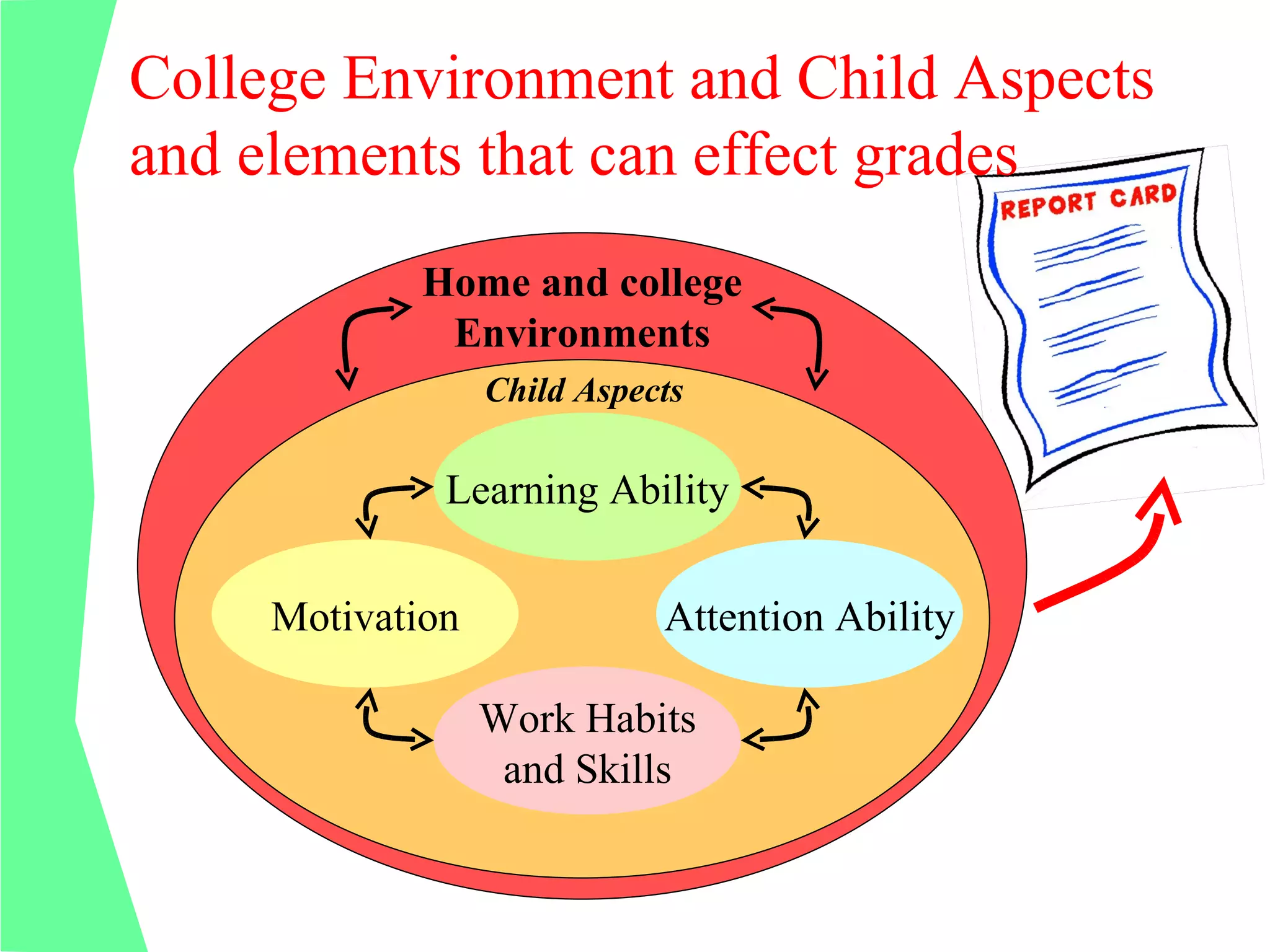 College Environment and Child Aspects and elements that can effect grades

REPORT CARD

Home and college Environments

Child Aspects

Learning Ability

Motivation

Attention Ability

Work Habits and Skills